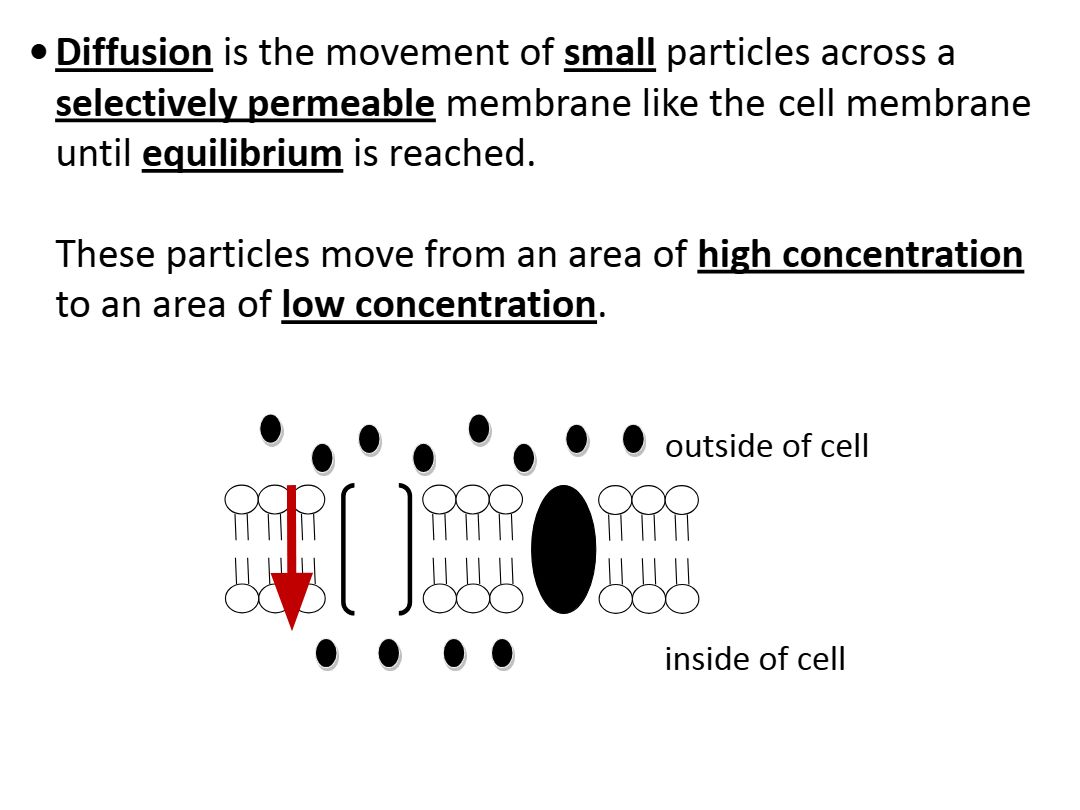 • Diffusion is the movement of small particles across a selectively permeable membrane like the cell membrane until equilibrium is reached.

These particles move from an area of high concentration to an area of low concentration.

outside of cell

inside of cell